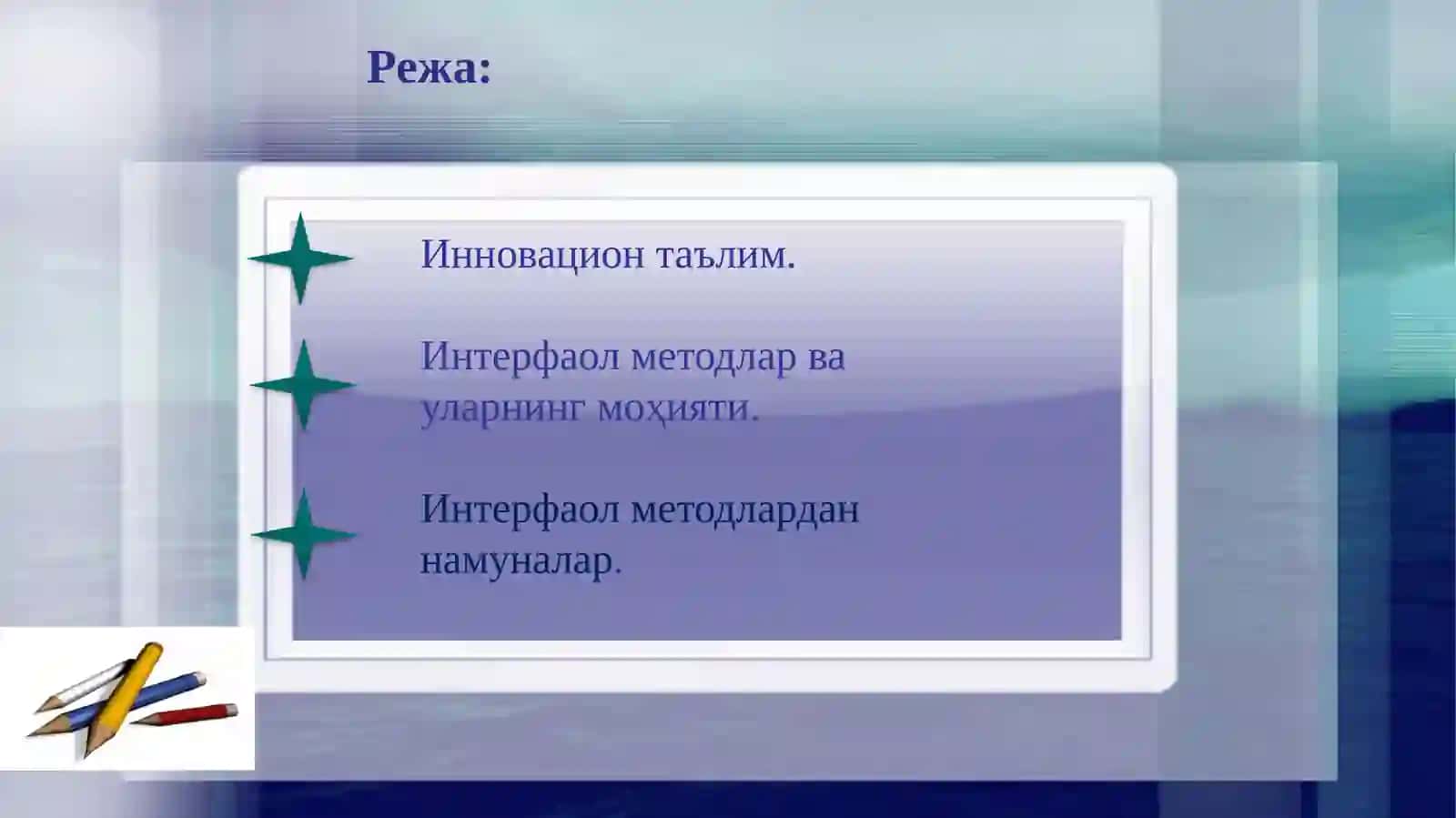 Режа:

Инновацион таълим.

Интерфаол методлар ва уларнинг моҳияти.

Интерфаол методлардан намуналар.